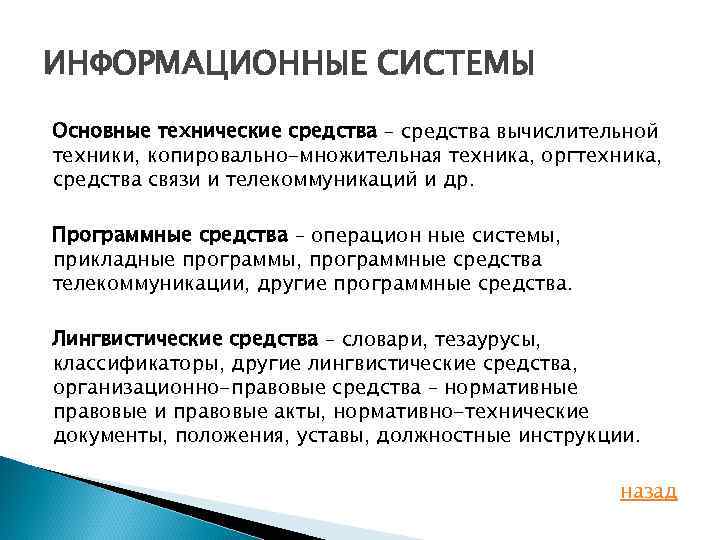 ИНФОРМАЦИОННЫЕ СИСТЕМЫ

Основные технические средства – средства вычислительной техники, копировально-множительная техника, оргтехника, средства связи и телекоммуникаций и др.

Программные средства – операцион ные системы, прикладные программы, программные средства телекоммуникации, другие программные средства.

Лингвистические средства – словари, тезаурусы, классификаторы, другие лингвистические средства, организационно-правовые средства – нормативные правовые и правовые акты, нормативно-технические документы, положения, уставы, должностные инструкции.

назад